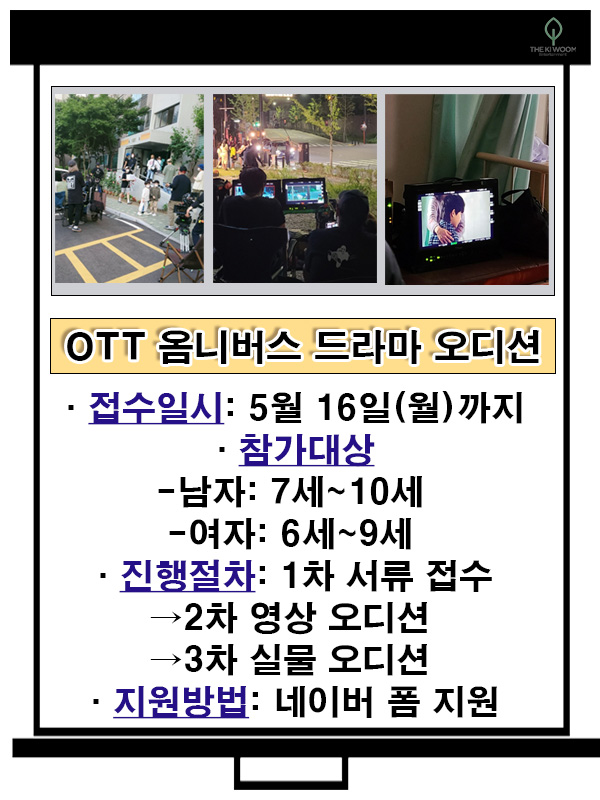 THE KI WOOM

OTT 옴니버스 드라마 오디션

· 접수일시: 5월 16일(월)까지
· 참가대상
-남자: 7세~10세
-여자: 6세~9세
· 진행절차: 1차 서류 접수
→2차 영상 오디션
→3차 실물 오디션
· 지원방법: 네이버 폼 지원